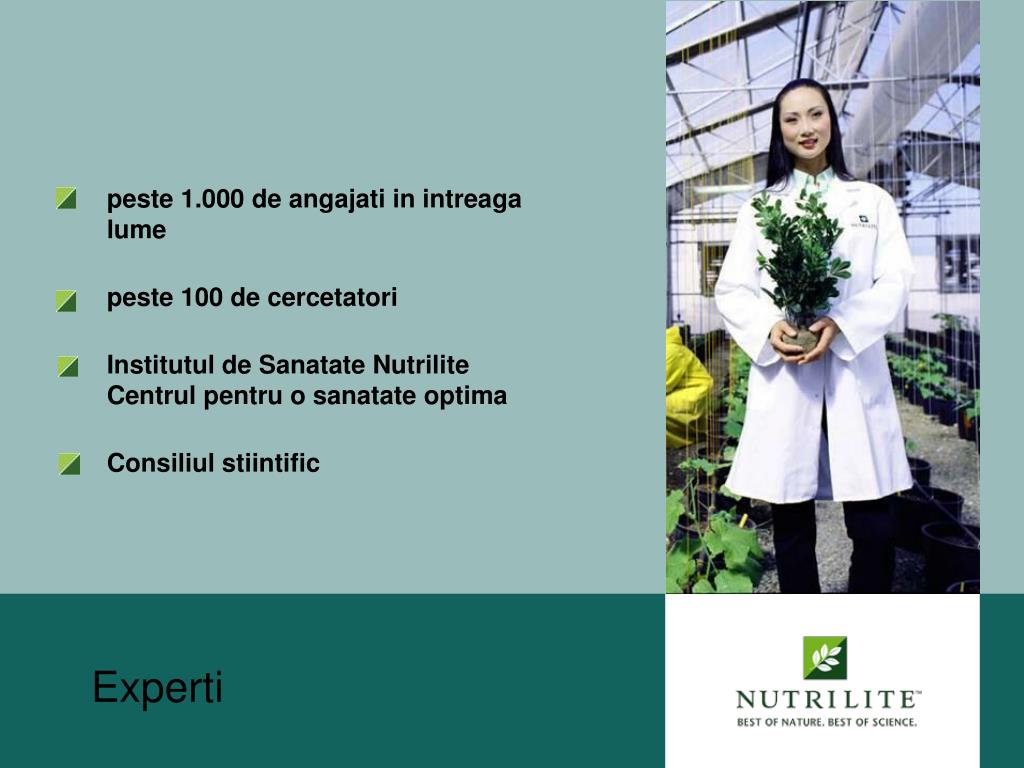 peste 1.000 de angajati in intreaga lume

peste 100 de cercetatori

Institutul de Sanatate Nutrilite
Centrul pentru o sanatate optima

Consiliul stiintific

Experti

NUTRILITE™
BEST OF NATURE. BEST OF SCIENCE.